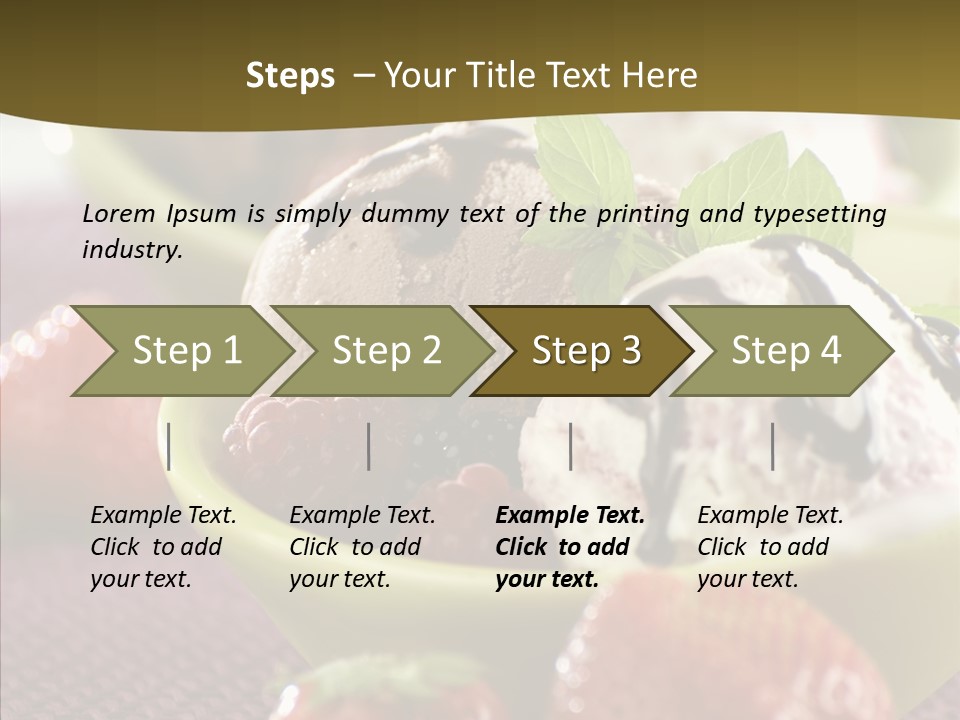 Steps – Your Title Text Here

Lorem Ipsum is simply dummy text of the printing and typesetting industry.

Step 1

Step 2

Step 3

Step 4

Example Text. Click to add your text.

Example Text. Click to add your text.

Example Text. Click to add your text.

Example Text. Click to add your text.